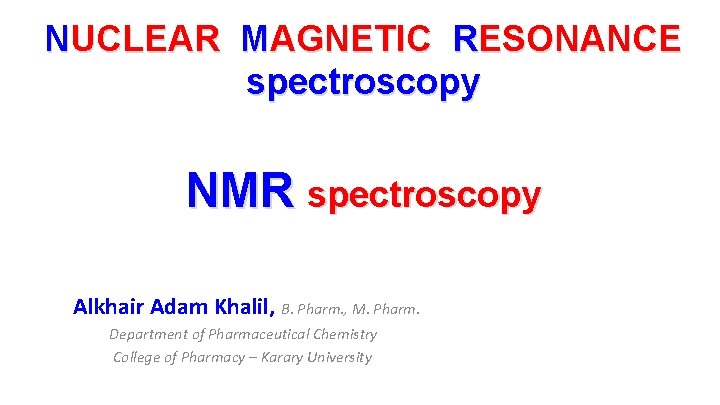 NUCLEAR MAGNETIC RESONANCE spectroscopy

NMR spectroscopy

Alkhair Adam Khalil, B. Pharm., M. Pharm.
Department of Pharmaceutical Chemistry
College of Pharmacy – Karary University